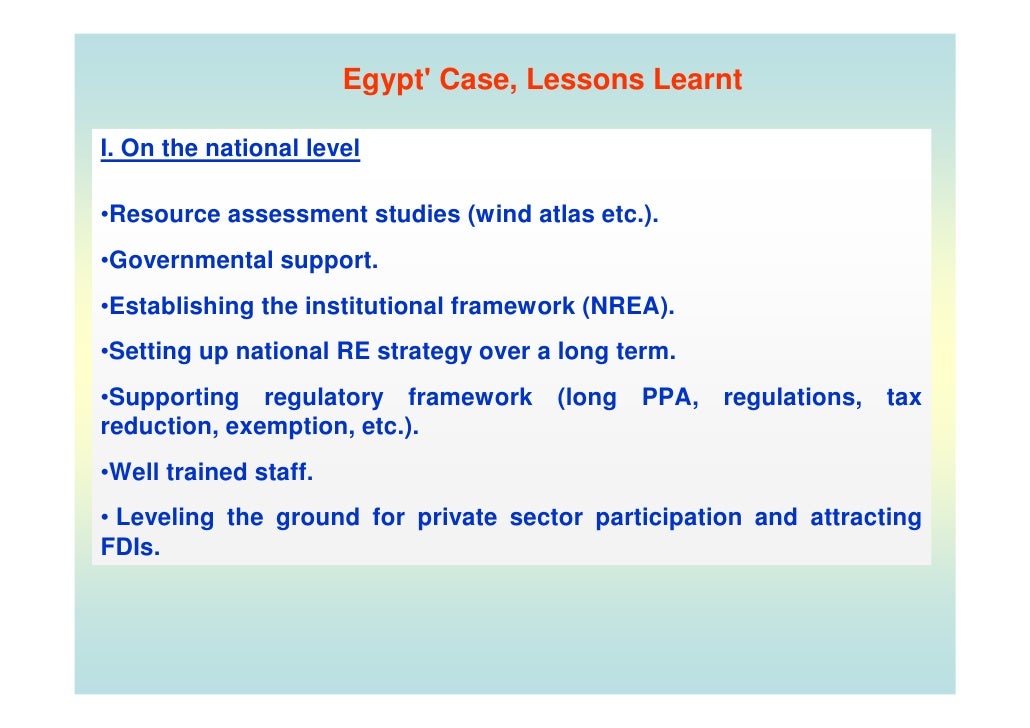 Egypt' Case, Lessons Learnt

I. On the national level

•Resource assessment studies (wind atlas etc.).

•Governmental support.

•Establishing the institutional framework (NREA).

•Setting up national RE strategy over a long term.

•Supporting regulatory framework (long PPA, regulations, tax reduction, exemption, etc.).

•Well trained staff.

• Leveling the ground for private sector participation and attracting FDIs.